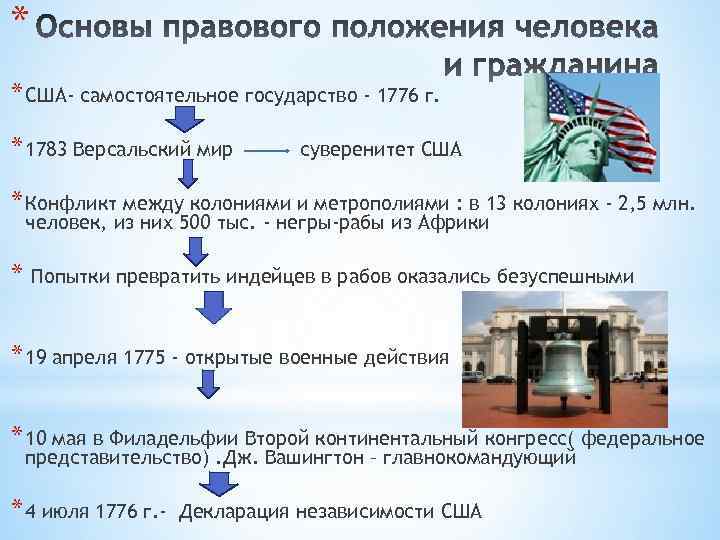 * Основы правового положения человека и гражданина

* США- самостоятельное государство - 1776 г.

* 1783 Версальский мир → суверенитет США

* Конфликт между колониями и метрополиями : в 13 колониях - 2,5 млн. человек, из них 500 тыс. - негры-рабы из Африки

* Попытки превратить индейцев в рабов оказались безуспешными

* 19 апреля 1775 - открытые военные действия

* 10 мая в Филадельфии Второй континентальный конгресс( федеральное представительство) .Дж. Вашингтон – главнокомандующий

* 4 июля 1776 г.- Декларация независимости США